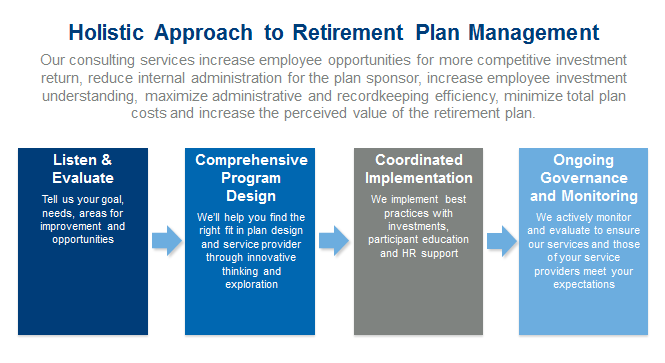 Holistic Approach to Retirement Plan Management

Our consulting services increase employee opportunities for more competitive investment return, reduce internal administration for the plan sponsor, increase employee investment understanding, maximize administrative and recordkeeping efficiency, minimize total plan costs and increase the perceived value of the retirement plan.

Listen & Evaluate

Tell us your goal, needs, areas for improvement and opportunities

Comprehensive Program Design

We'll help you find the right fit in plan design and service provider through innovative thinking and exploration

Coordinated Implementation

We implement best practices with investments, participant education and HR support

Ongoing Governance and Monitoring

We actively monitor and evaluate to ensure our services and those of your service providers meet your expectations